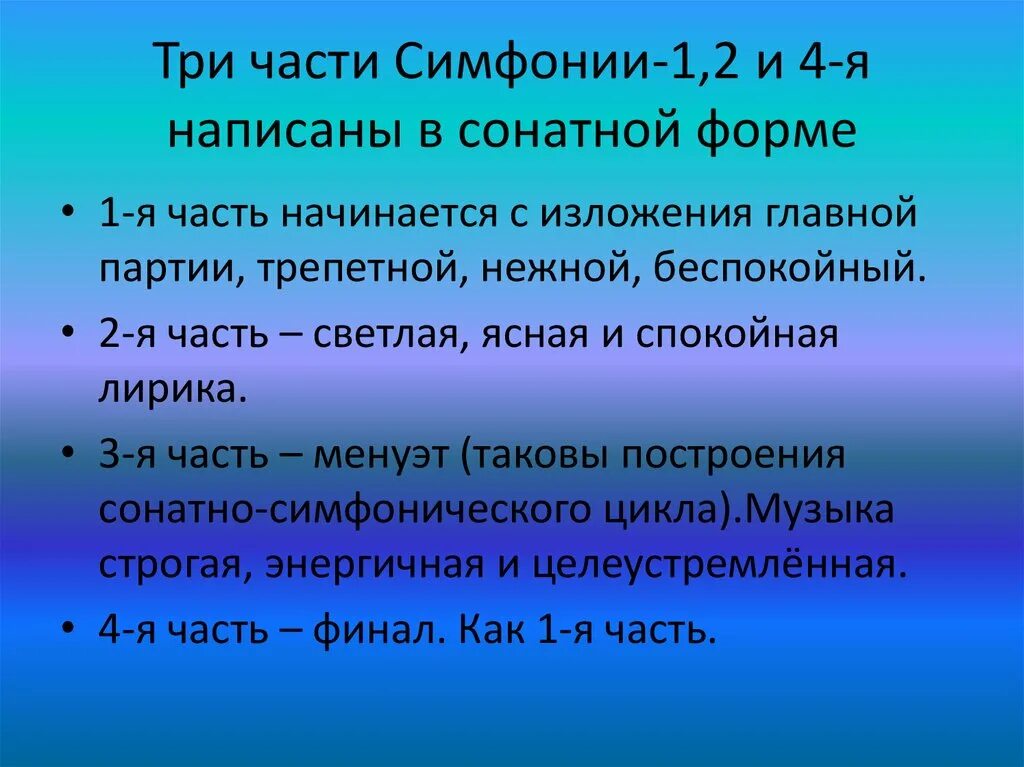 Три части Симфонии-1,2 и 4-я написаны в сонатной форме

• 1-я часть начинается с изложения главной партии, трепетной, нежной, беспокойный.
• 2-я часть – светлая, ясная и спокойная лирика.
• 3-я часть – менуэт (таковы построения сонатно-симфонического цикла).Музыка строгая, энергичная и целеустремлённая.
• 4-я часть – финал. Как 1-я часть.